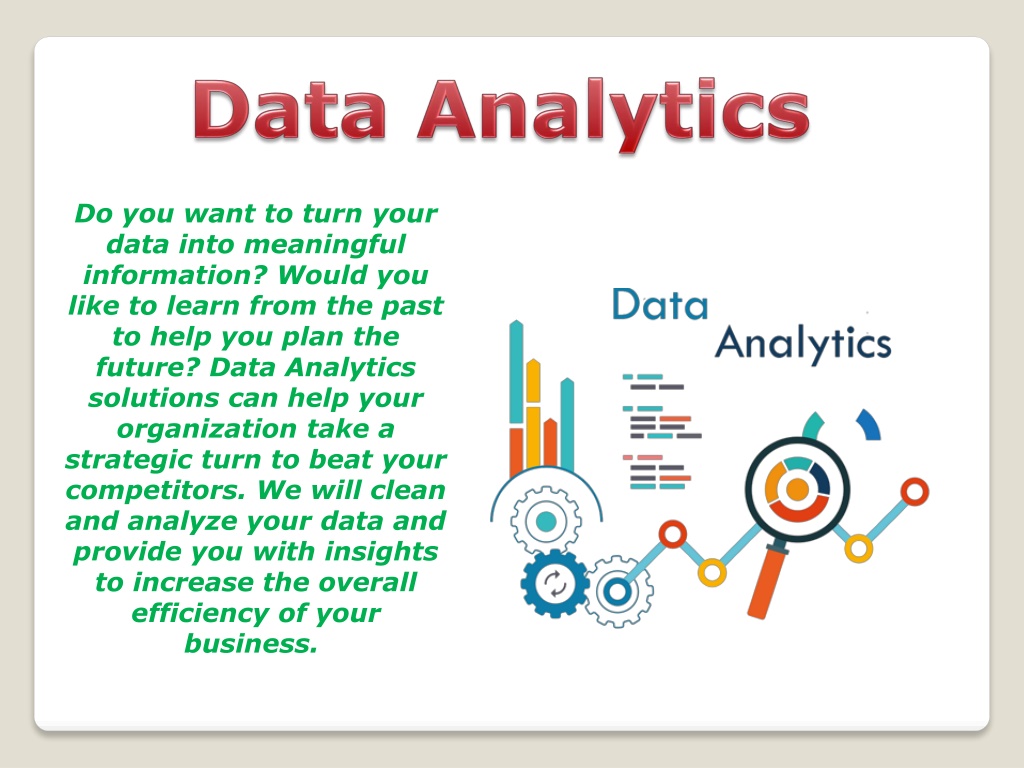 Data Analytics

Do you want to turn your data into meaningful information? Would you like to learn from the past to help you plan the future? Data Analytics solutions can help your organization take a strategic turn to beat your competitors. We will clean and analyze your data and provide you with insights to increase the overall efficiency of your business.

Data Analytics